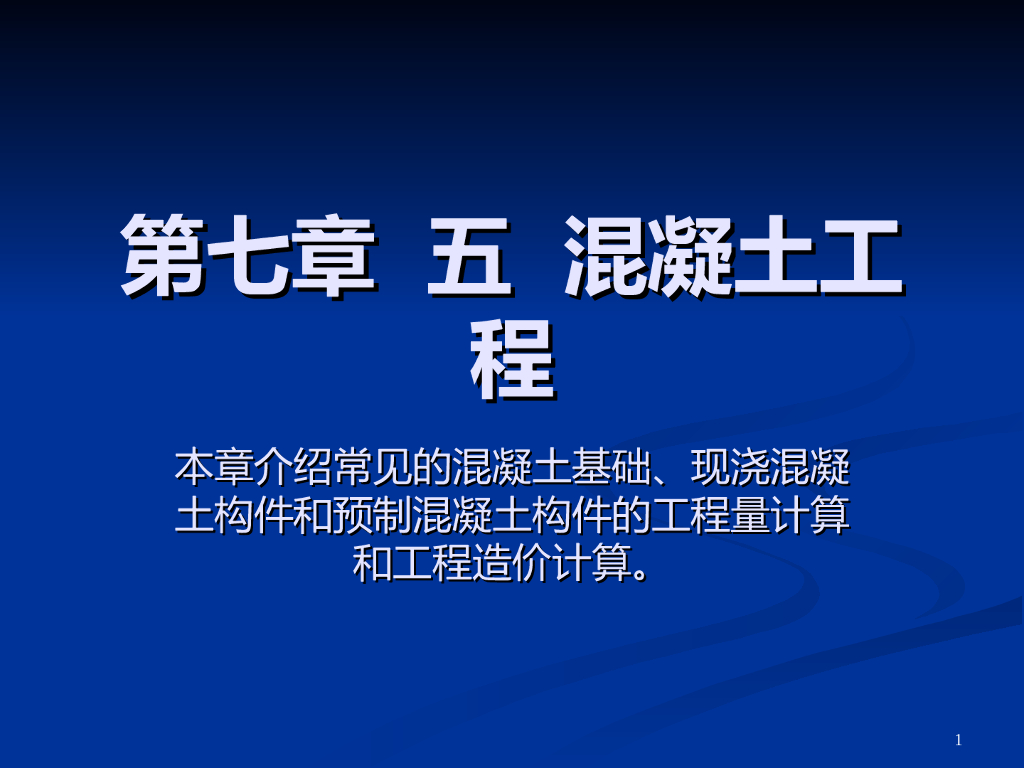 第七章 五 混凝土工程

本章介绍常见的混凝土基础、现浇混凝土构件和预制混凝土构件的工程量计算和工程造价计算。

1